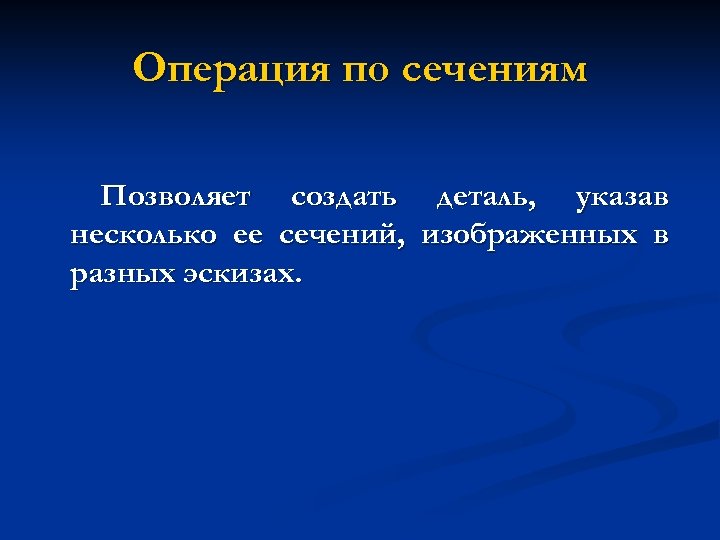 Операция по сечениям

Позволяет создать деталь, указав несколько ее сечений, изображенных в разных эскизах.